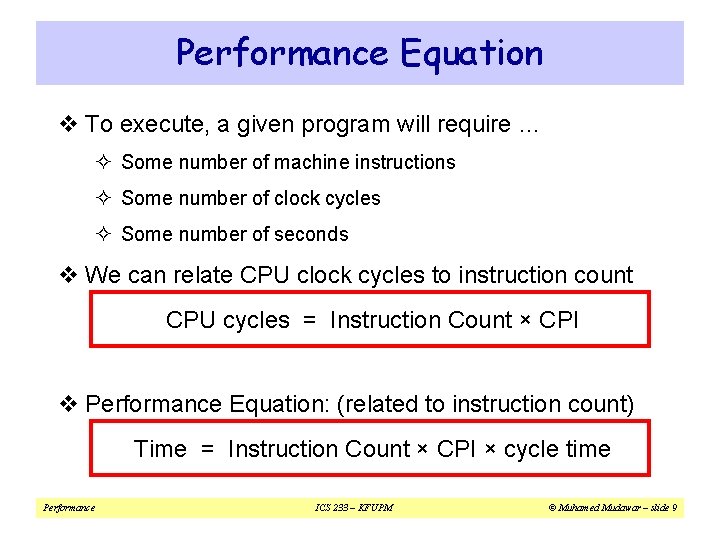 Performance Equation

❖ To execute, a given program will require …

✧ Some number of machine instructions

✧ Some number of clock cycles

✧ Some number of seconds

❖ We can relate CPU clock cycles to instruction count

CPU cycles = Instruction Count × CPI

❖ Performance Equation: (related to instruction count)

Time = Instruction Count × CPI × cycle time

Performance ICS 233 – KFUPM © Muhamed Mudawar – slide 9